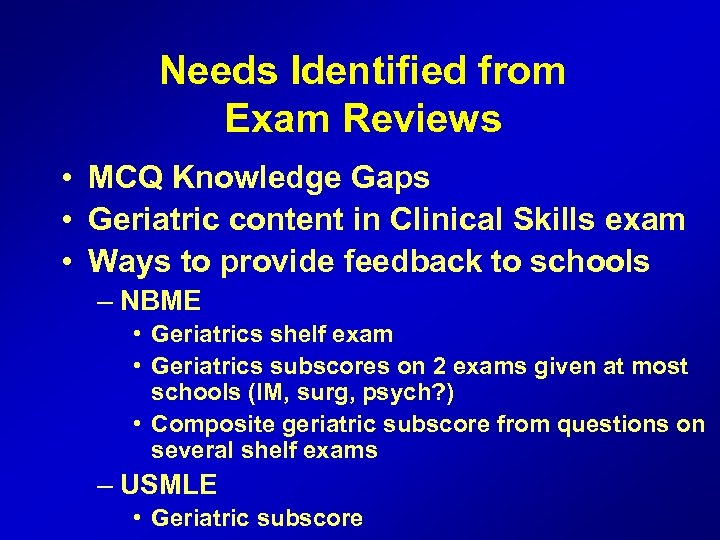 Needs Identified from Exam Reviews

• MCQ Knowledge Gaps
• Geriatric content in Clinical Skills exam
• Ways to provide feedback to schools
– NBME
• Geriatrics shelf exam
• Geriatrics subscores on 2 exams given at most schools (IM, surg, psych?)
• Composite geriatric subscore from questions on several shelf exams
– USMLE
• Geriatric subscore